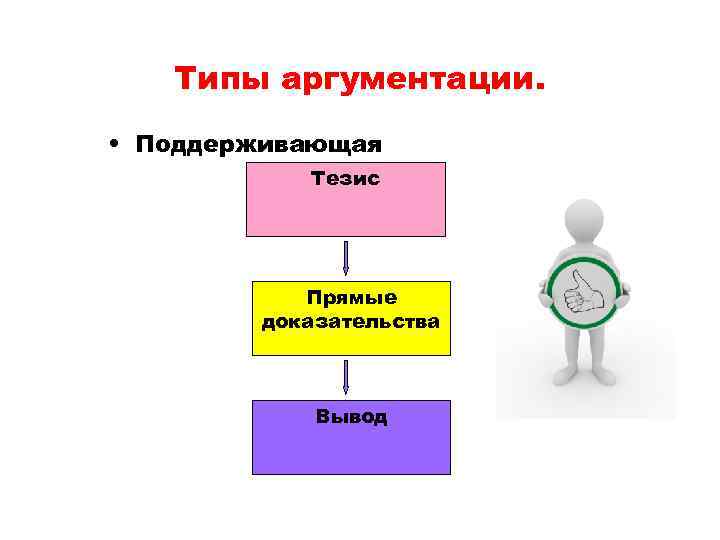 Типы аргументации.

• Поддерживающая

Тезис

Прямые доказательства

Вывод